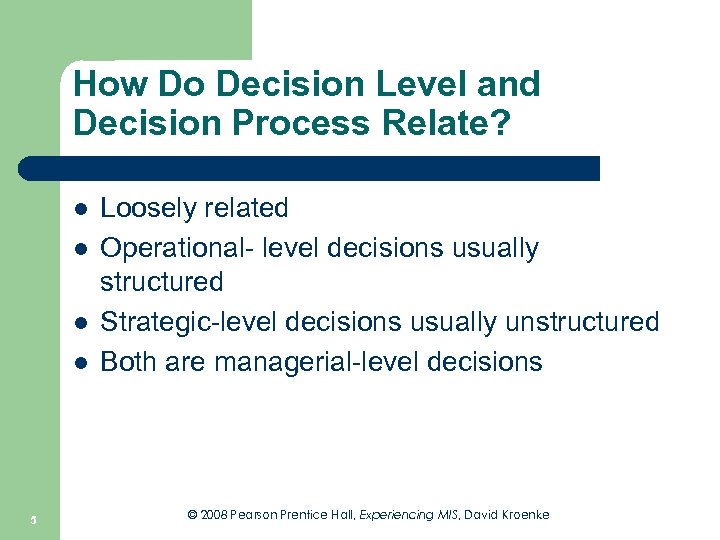 How Do Decision Level and Decision Process Relate?

- Loosely related
- Operational- level decisions usually structured
- Strategic-level decisions usually unstructured
- Both are managerial-level decisions

5

© 2008 Pearson Prentice Hall, Experiencing MIS, David Kroenke